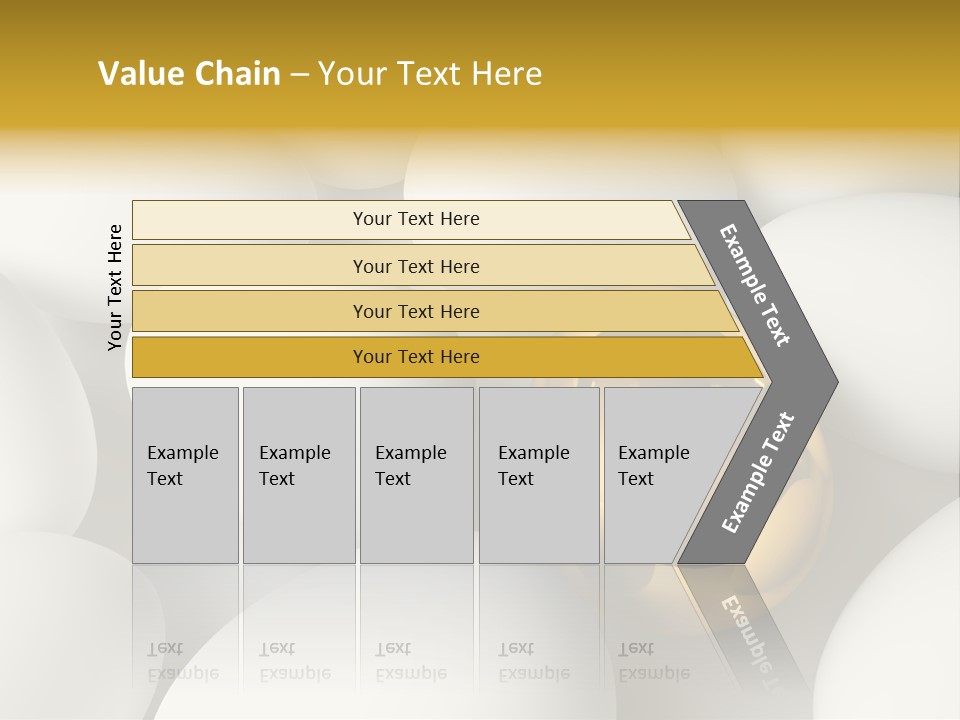 Value Chain – Your Text Here

Your Text Here

Your Text Here

Your Text Here

Your Text Here

Your Text Here

Example Text

Example Text

Example Text

Example Text

Example Text

Example Text

Example Text